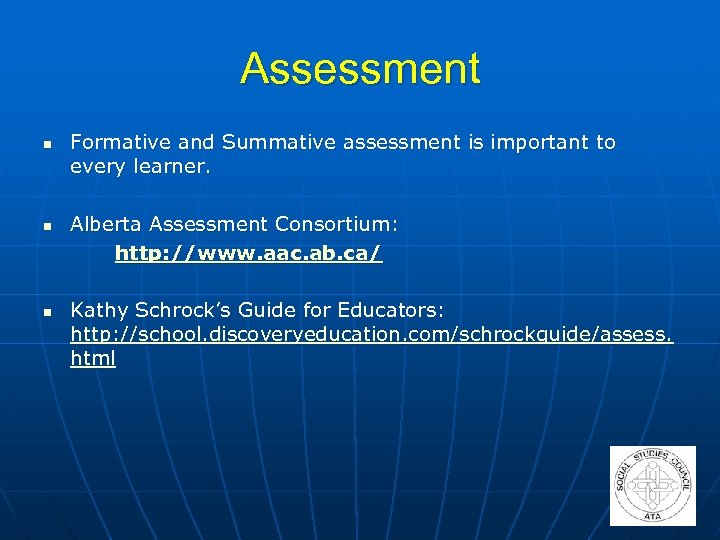 Assessment

- Formative and Summative assessment is important to every learner.

- Alberta Assessment Consortium: http://www.aac.ab.ca/

- Kathy Schrock's Guide for Educators: http://school.discoveryeducation.com/schrockguide/assess.html

SOCIAL STUDIES COUNCIL
ATA